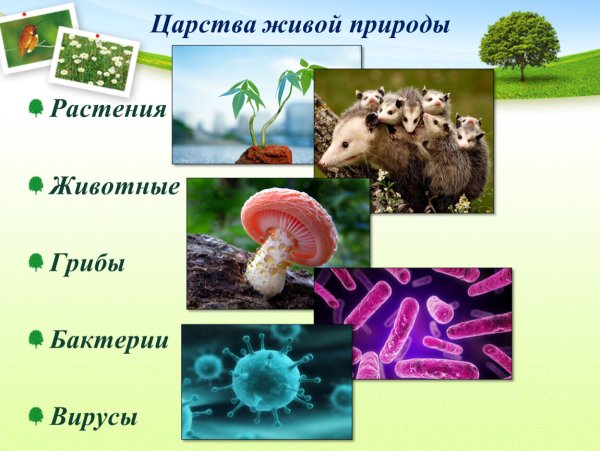 Царства живой природы

Растения

Животные

Грибы

Бактерии

Вирусы